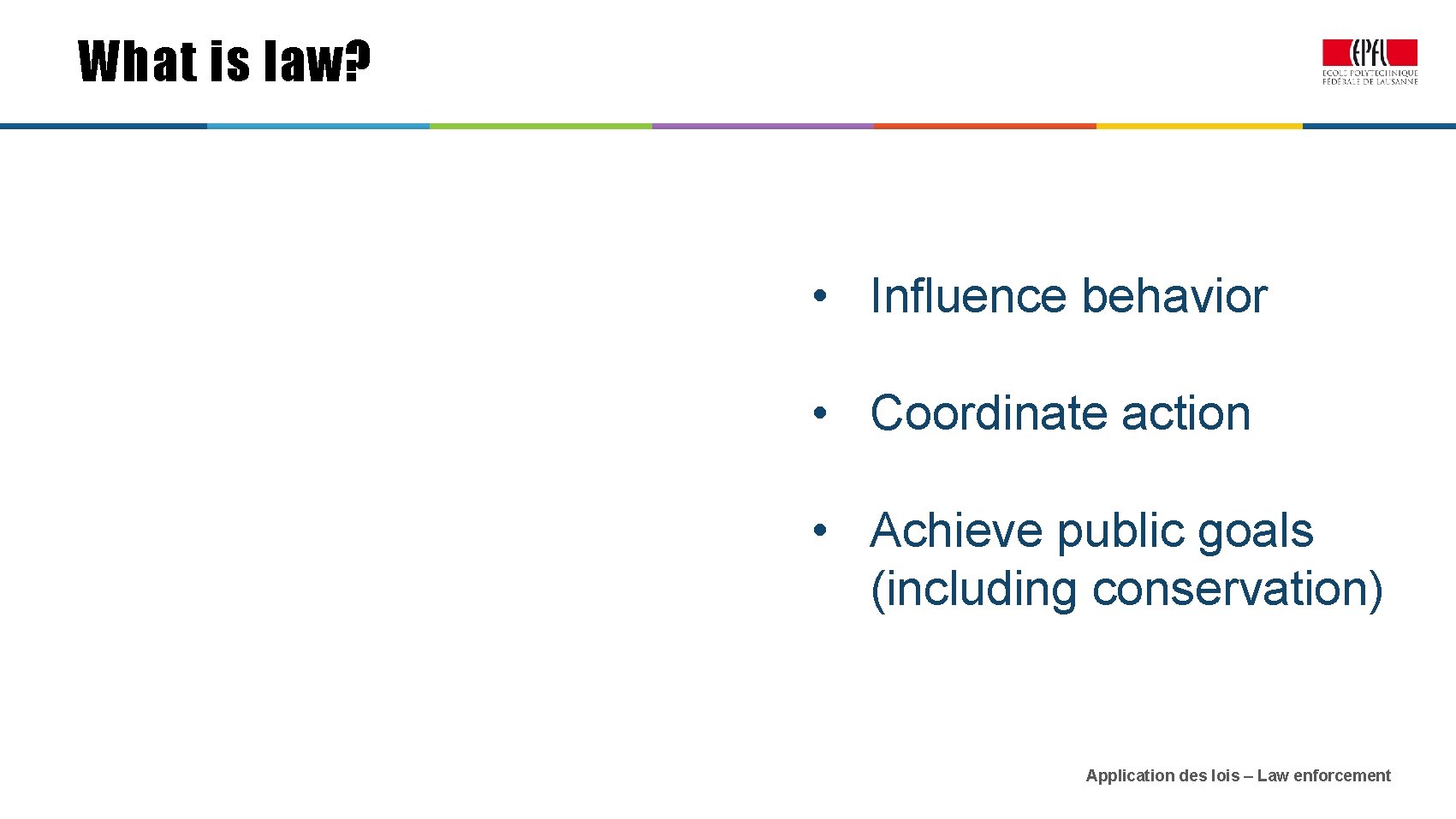 What is law?

EPFL
ÉCOLE POLYTECHNIQUE FÉDÉRALE DE LAUSANNE

• Influence behavior

• Coordinate action

• Achieve public goals (including conservation)

Application des lois – Law enforcement